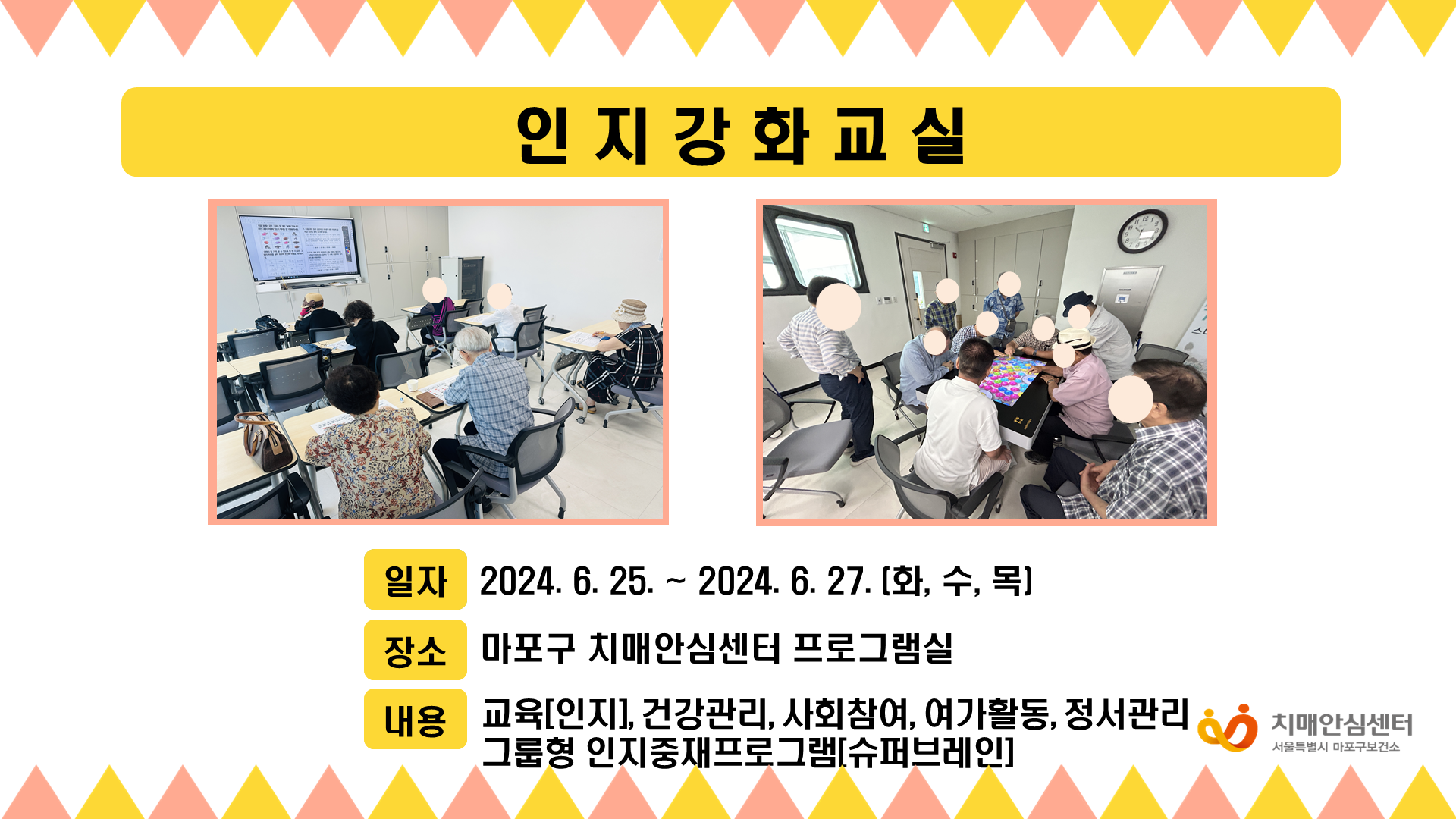 인 지 강 화 교 실

일자 2024. 6. 25. ~ 2024. 6. 27. (화, 수, 목)

장소 마포구 치매안심센터 프로그램실

내용 교육[인지], 건강관리, 사회참여, 여가활동, 정서관리
그룹형 인지중재프로그램[슈퍼브레인]

치매안심센터
서울특별시 마포구보건소